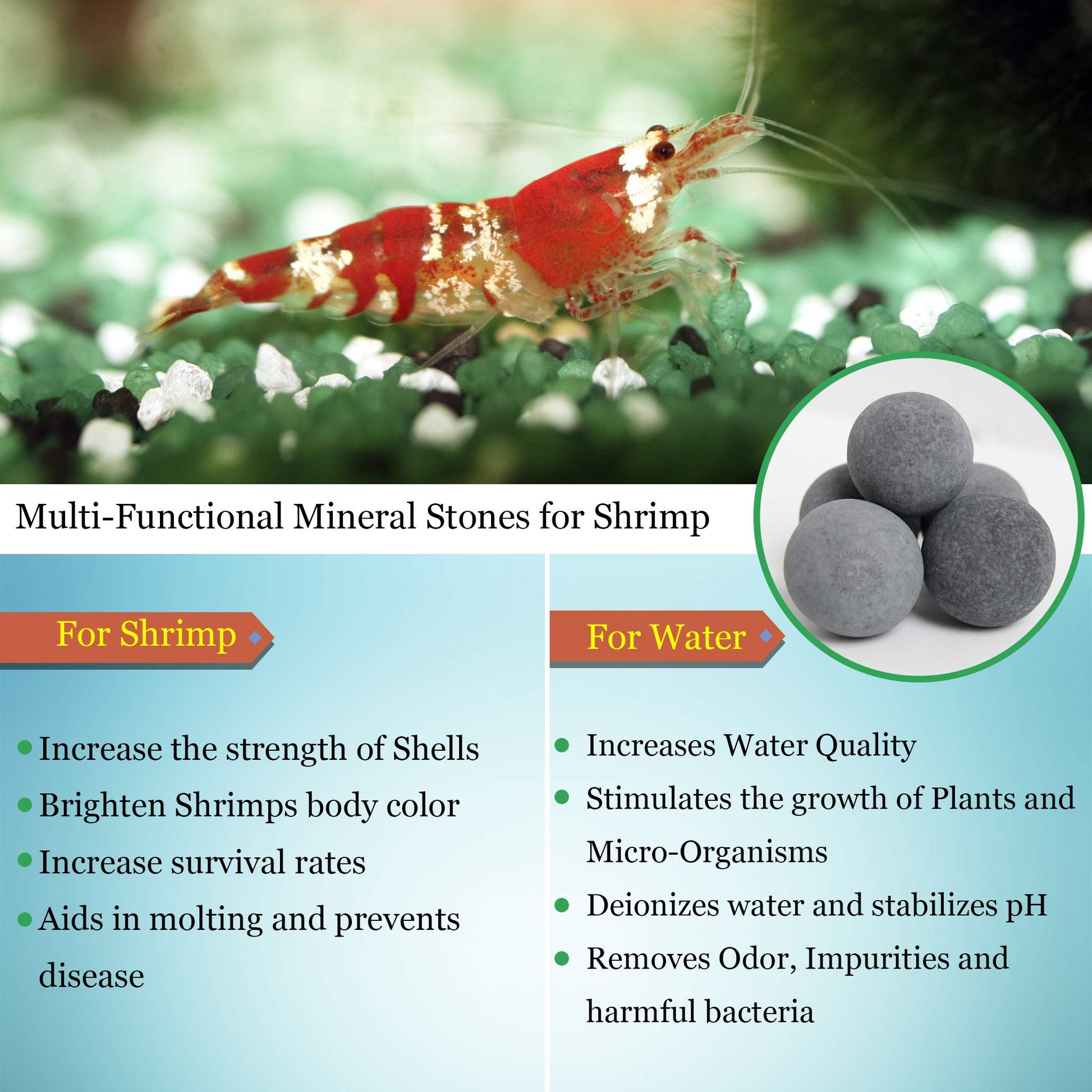 Multi-Functional Mineral Stones for Shrimp

For Shrimp

- Increase the strength of Shells
- Brighten Shrimps body color
- Increase survival rates
- Aids in molting and prevents disease

For Water

- Increases Water Quality
- Stimulates the growth of Plants and Micro-Organisms
- Deionizes water and stabilizes pH
- Removes Odor, Impurities and harmful bacteria